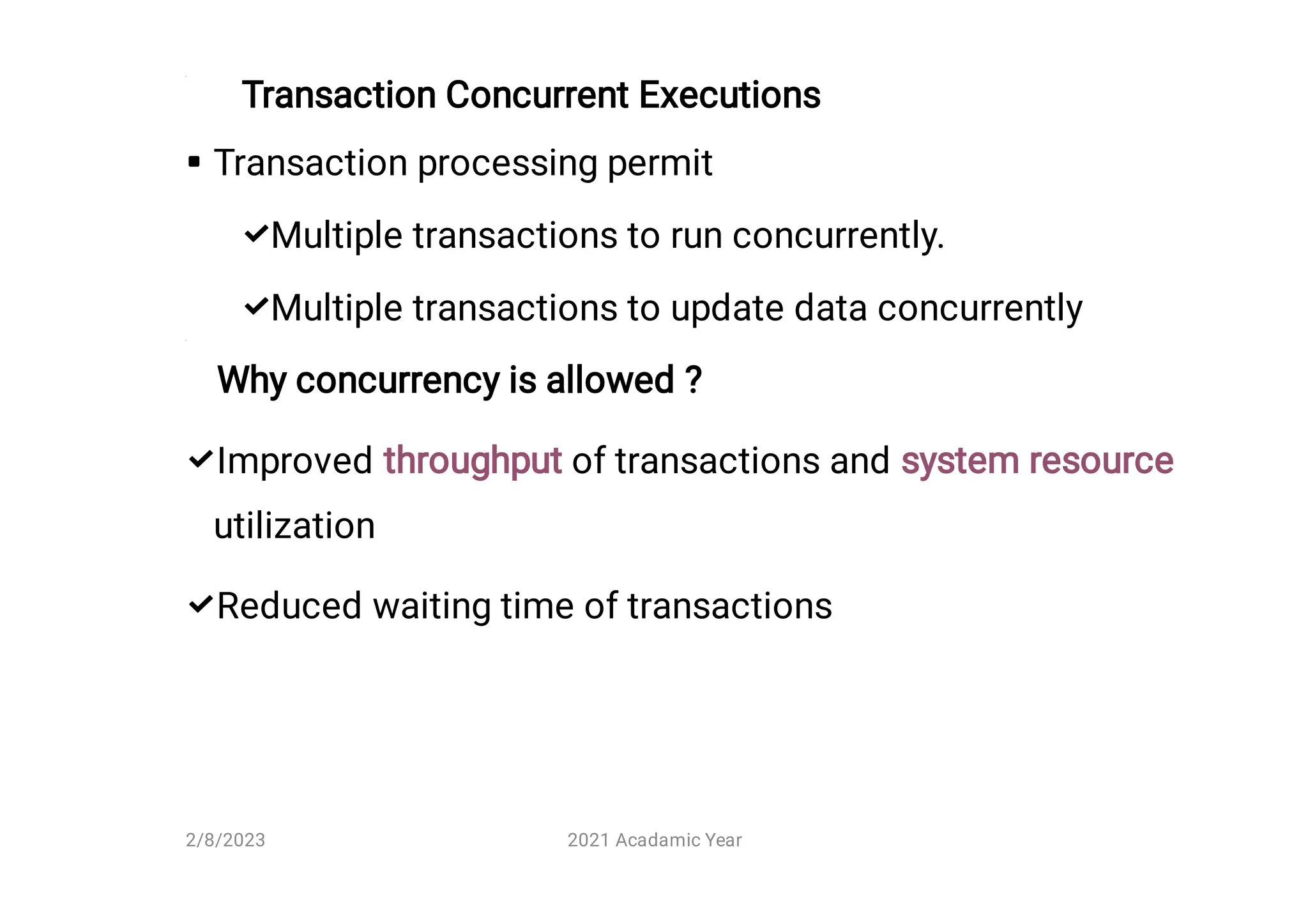 Transaction Concurrent Executions

▪ Transaction processing permit

✓Multiple transactions to run concurrently.

✓Multiple transactions to update data concurrently

Why concurrency is allowed ?

✓Improved throughput of transactions and system resource utilization

✓Reduced waiting time of transactions

2/8/2023

2021 Acadamic Year